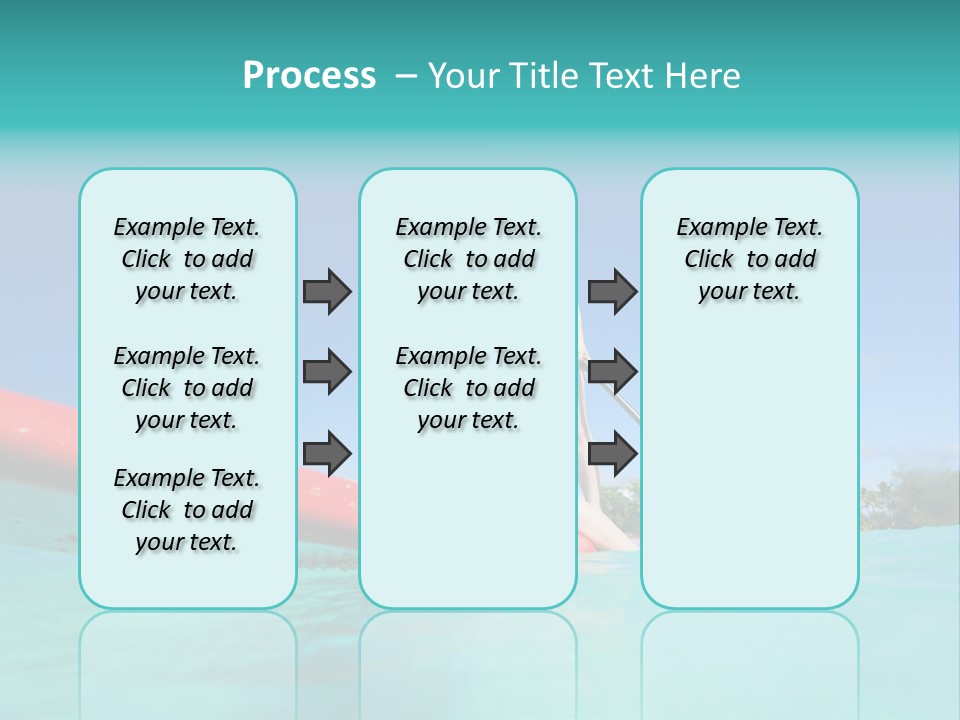 Process – Your Title Text Here

Example Text. Click to add your text.

Example Text. Click to add your text.

Example Text. Click to add your text.

Example Text. Click to add your text.

Example Text. Click to add your text.

Example Text. Click to add your text.